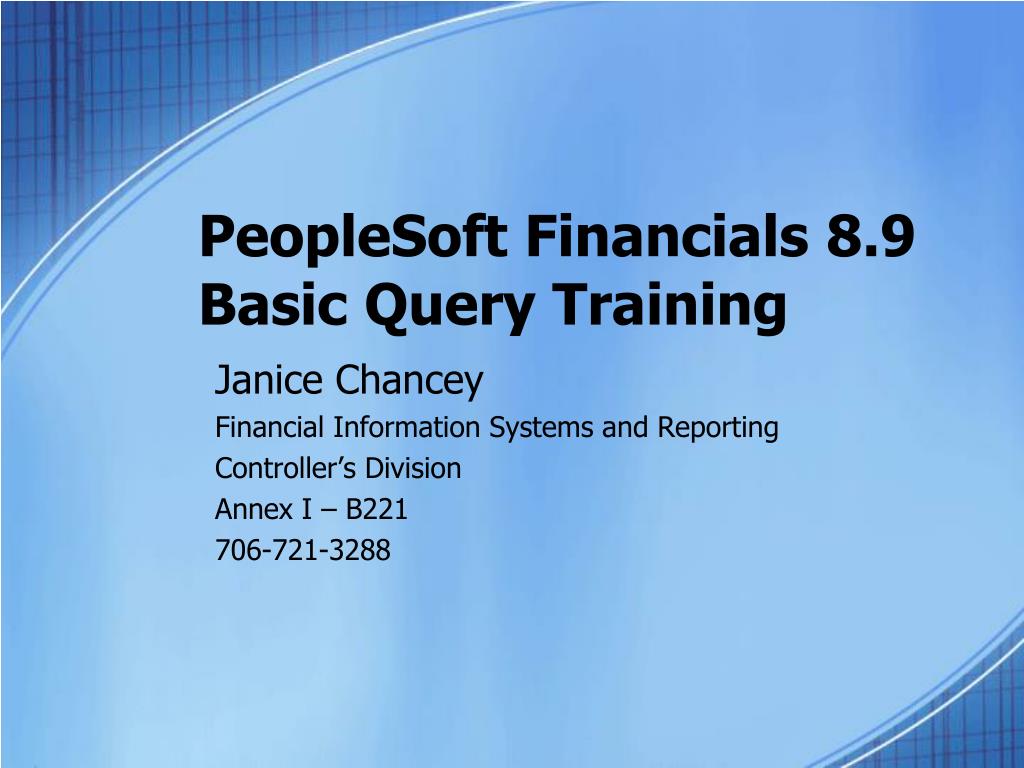 PeopleSoft Financials 8.9 Basic Query Training

Janice Chancey
Financial Information Systems and Reporting
Controller’s Division
Annex I – B221
706-721-3288